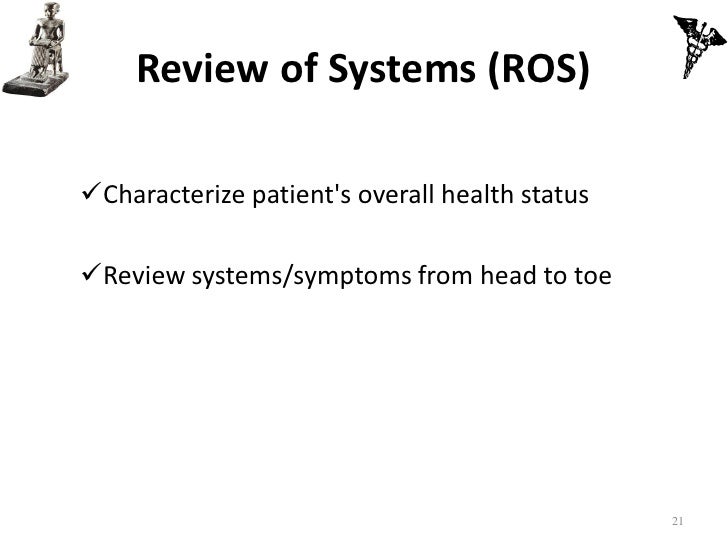 Review of Systems (ROS)

✓Characterize patient's overall health status

✓Review systems/symptoms from head to toe

21